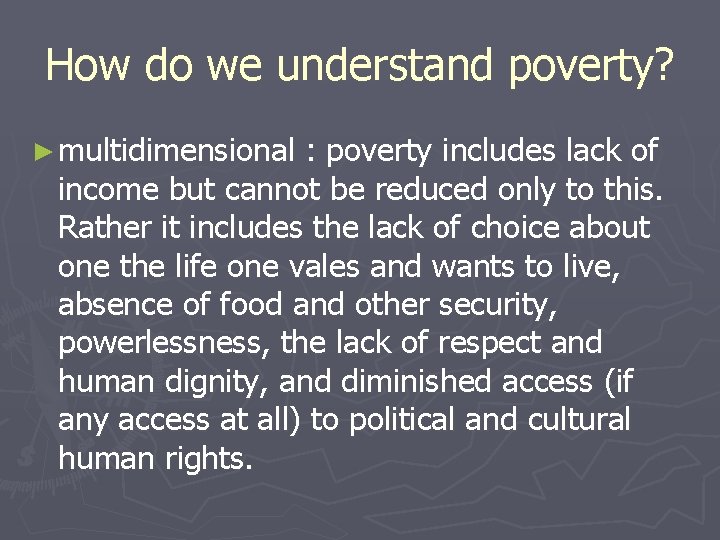 How do we understand poverty?

► multidimensional : poverty includes lack of income but cannot be reduced only to this. Rather it includes the lack of choice about one the life one vales and wants to live, absence of food and other security, powerlessness, the lack of respect and human dignity, and diminished access (if any access at all) to political and cultural human rights.